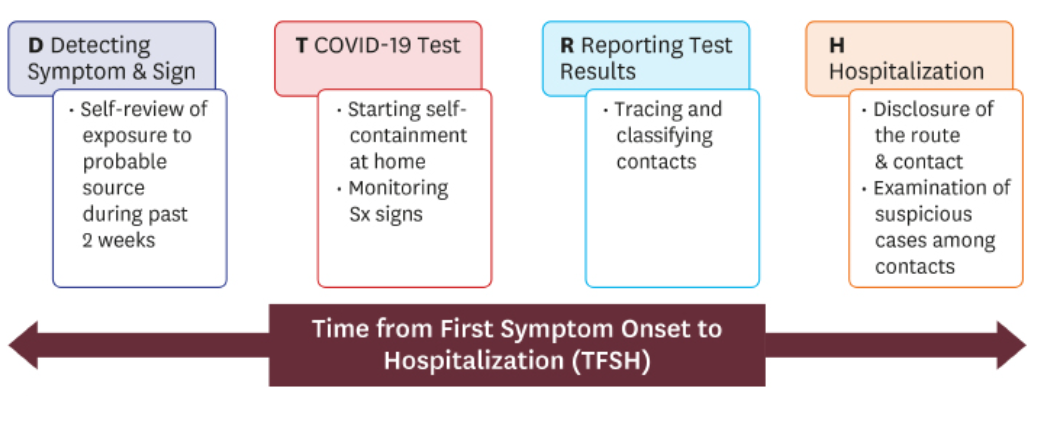 D Detecting Symptom & Sign

• Self-review of exposure to probable source during past 2 weeks

T COVID-19 Test

• Starting self-containment at home
• Monitoring Sx signs

R Reporting Test Results

• Tracing and classifying contacts

H Hospitalization

• Disclosure of the route & contact
• Examination of suspicious cases among contacts

Time from First Symptom Onset to Hospitalization (TFSH)